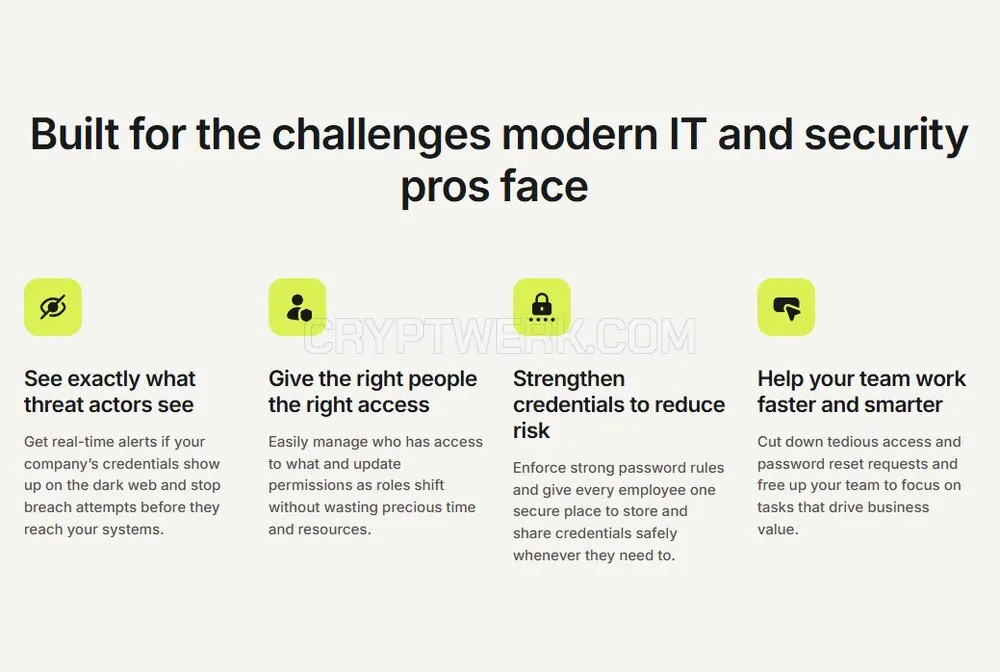 Built for the challenges modern IT and security pros face

CRYPTWERK.COM

See exactly what threat actors see

Get real-time alerts if your company's credentials show up on the dark web and stop breach attempts before they reach your systems.

Give the right people the right access

Easily manage who has access to what and update permissions as roles shift without wasting precious time and resources.

Strengthen credentials to reduce risk

Enforce strong password rules and give every employee one secure place to store and share credentials safely whenever they need to.

Help your team work faster and smarter

Cut down tedious access and password reset requests and free up your team to focus on tasks that drive business value.